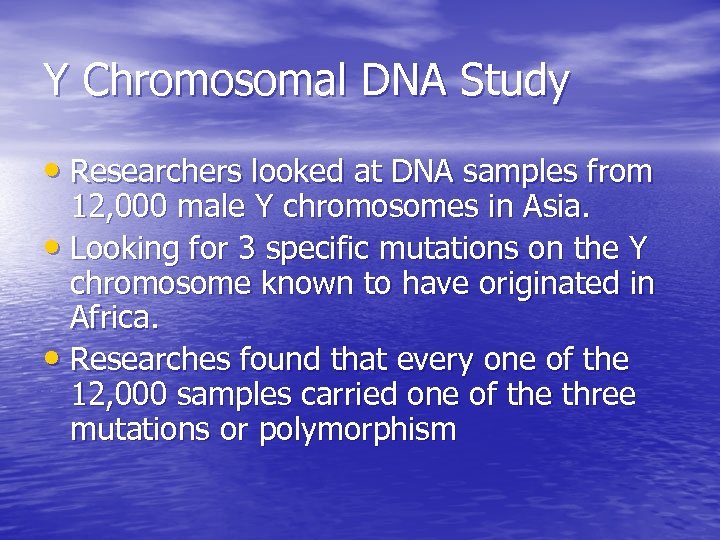 Y Chromosomal DNA Study

• Researchers looked at DNA samples from 12,000 male Y chromosomes in Asia.
• Looking for 3 specific mutations on the Y chromosome known to have originated in Africa.
• Researches found that every one of the 12,000 samples carried one of the three mutations or polymorphism